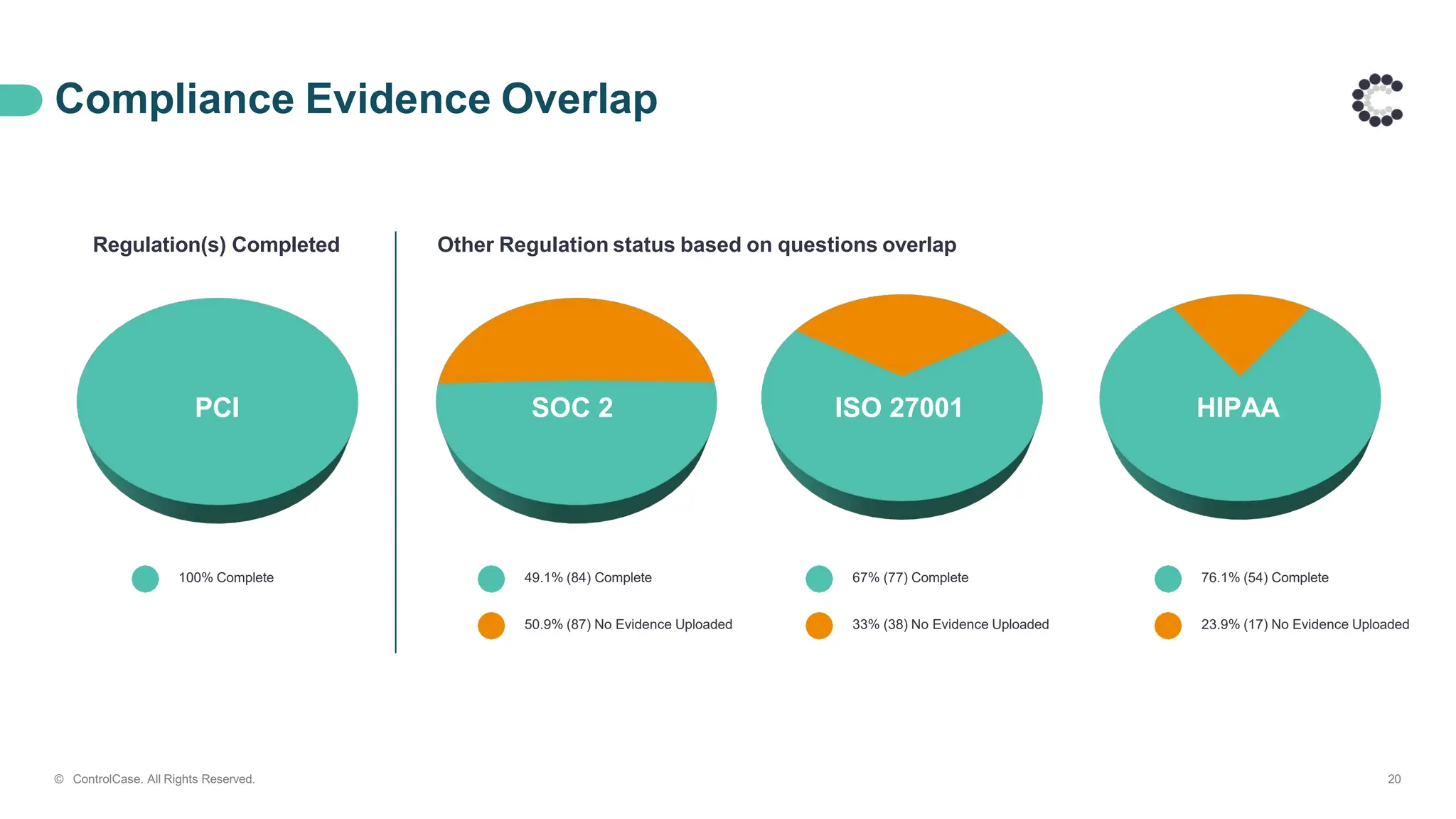 Compliance Evidence Overlap

Regulation(s) Completed

PCI

100% Complete

Other Regulation status based on questions overlap

SOC 2

49.1% (84) Complete

50.9% (87) No Evidence Uploaded

ISO 27001

67% (77) Complete

33% (38) No Evidence Uploaded

HIPAA

76.1% (54) Complete

23.9% (17) No Evidence Uploaded

© ControlCase. All Rights Reserved.

20